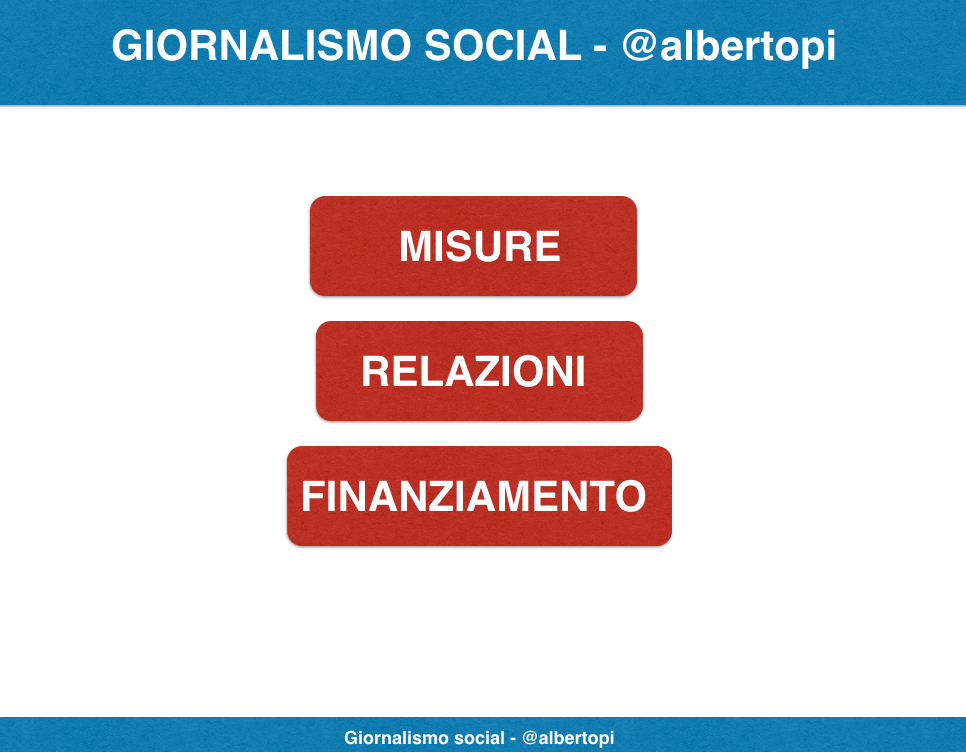 GIORNALISMO SOCIAL - @albertopi

MISURE

RELAZIONI

FINANZIAMENTO

Giornalismo social - @albertopi